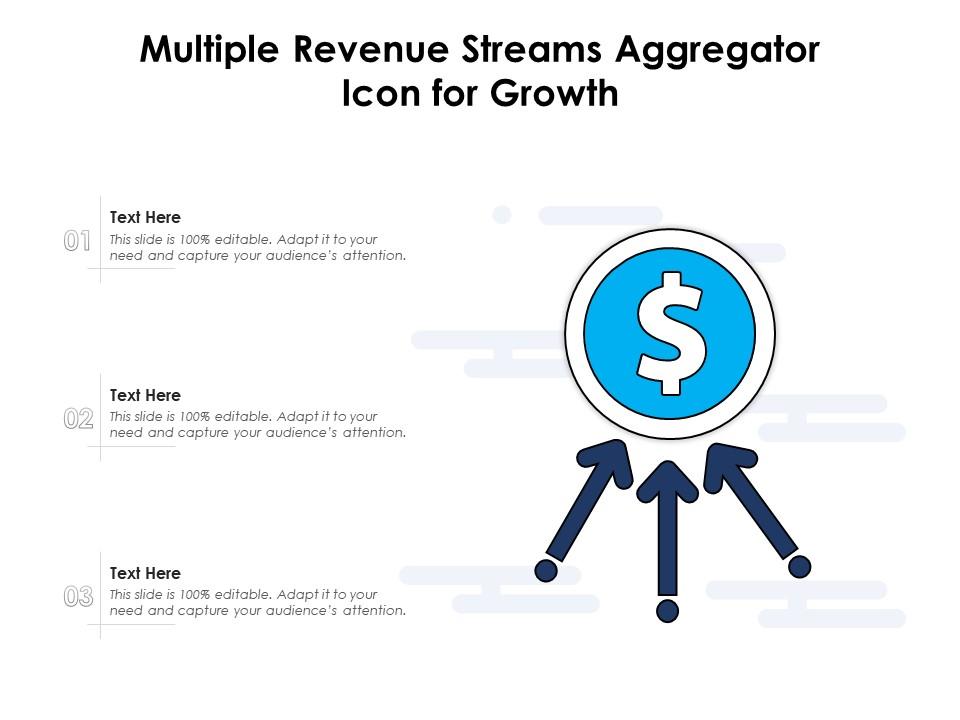 Multiple Revenue Streams Aggregator Icon for Growth

01
Text Here
This slide is 100% editable. Adapt it to your need and capture your audience's attention.

02
Text Here
This slide is 100% editable. Adapt it to your need and capture your audience's attention.

03
Text Here
This slide is 100% editable. Adapt it to your need and capture your audience's attention.

$